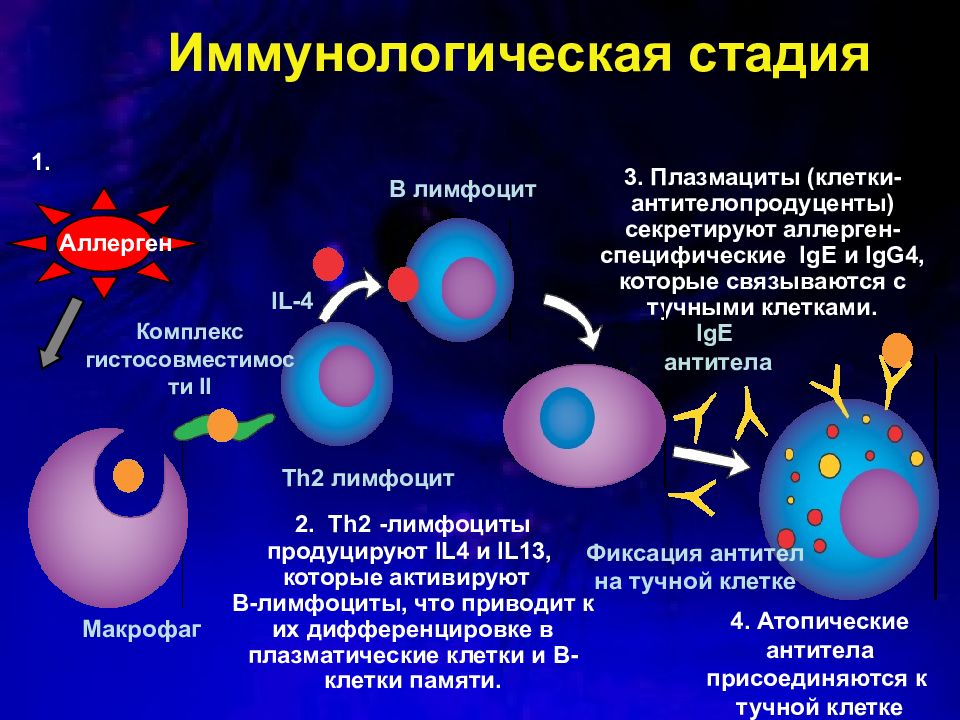 Иммунологическая стадия

1.

Аллерген

В лимфоцит

3. Плазмациты (клетки-антителопродуценты) секретируют аллерген-специфические IgE и IgG4, которые связываются с тучными клетками.

IL-4

Комплекс гистосовместимости II

IgE антитела

Th2 лимфоцит

2. Th2 -лимфоциты продуцируют IL4 и IL13, которые активируют В-лимфоциты, что приводит к их дифференцировке в плазматические клетки и В-клетки памяти.

Фиксация антител на тучной клетке

Макрофаг

4. Атопические антитела присоединяются к тучной клетке